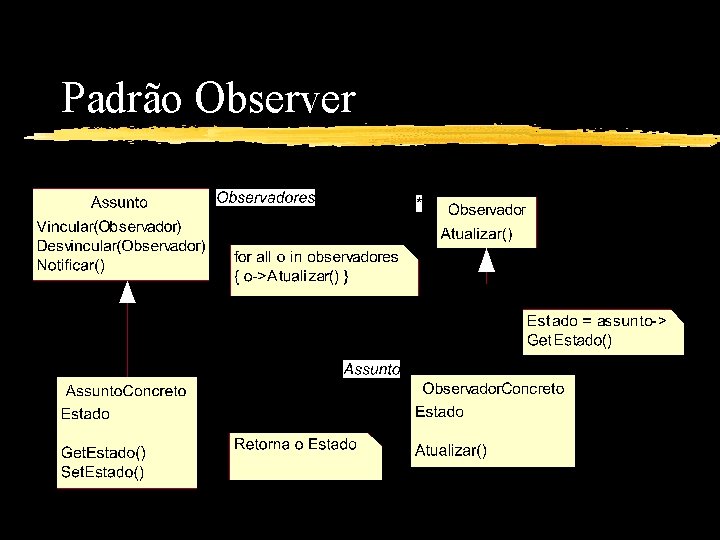 Padrão Observer

Assunto
Vincular(Observador)
Desvincular(Observador)
Notificar()

Observadores

*

Observador
Atualizar()

for all o in observadores
{ o->Atualizar() }

Estado = assunto->
GetEstado()

Assunto

AssuntoConcreto
Estado

GetEstado()
SetEstado()

Retorna o Estado

ObservadorConcreto
Estado

Atualizar()